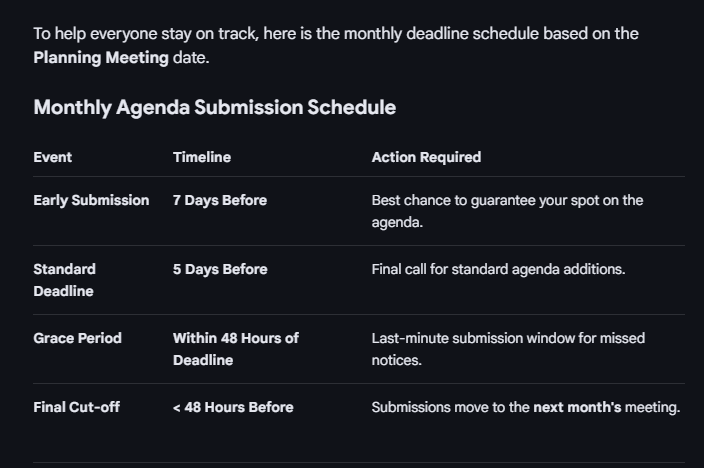 To help everyone stay on track, here is the monthly deadline schedule based on the Planning Meeting date.

Monthly Agenda Submission Schedule

| Event | Timeline | Action Required |
|---|---|---|
| Early Submission | 7 Days Before | Best chance to guarantee your spot on the agenda. |
| Standard Deadline | 5 Days Before | Final call for standard agenda additions. |
| Grace Period | Within 48 Hours of Deadline | Last-minute submission window for missed notices. |
| Final Cut-off | < 48 Hours Before | Submissions move to the next month's meeting. |